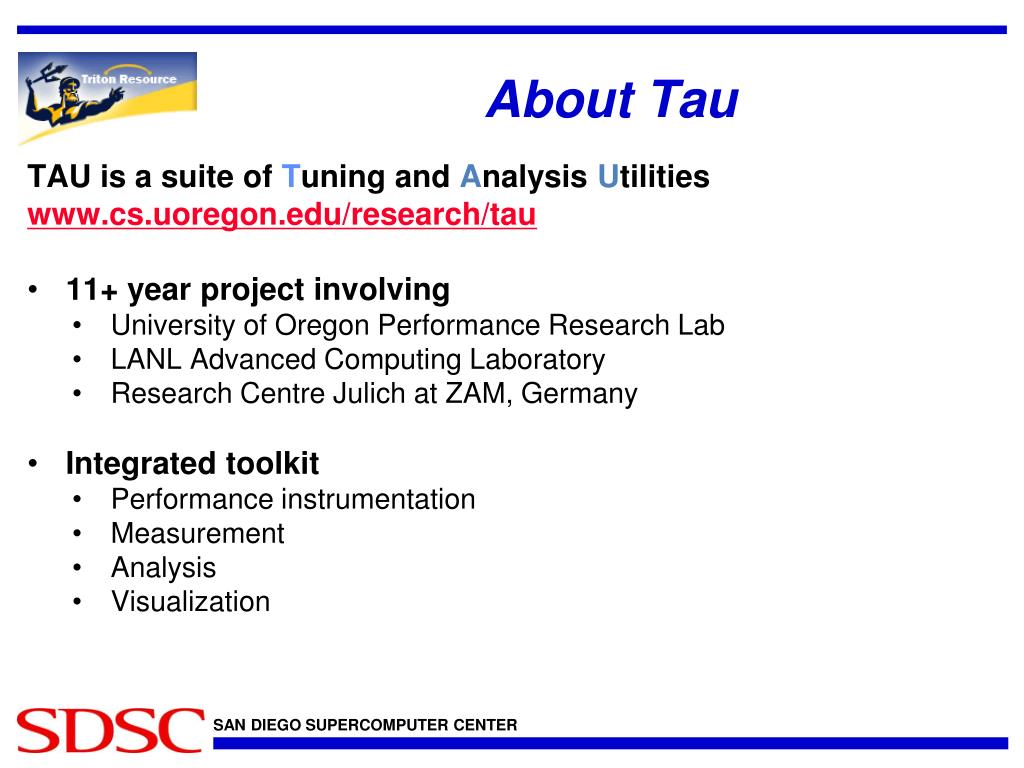 Triton Resource

About Tau

TAU is a suite of Tuning and Analysis Utilities
www.cs.uoregon.edu/research/tau

• 11+ year project involving
  • University of Oregon Performance Research Lab
  • LANL Advanced Computing Laboratory
  • Research Centre Julich at ZAM, Germany

• Integrated toolkit
  • Performance instrumentation
  • Measurement
  • Analysis
  • Visualization

SDSC SAN DIEGO SUPERCOMPUTER CENTER